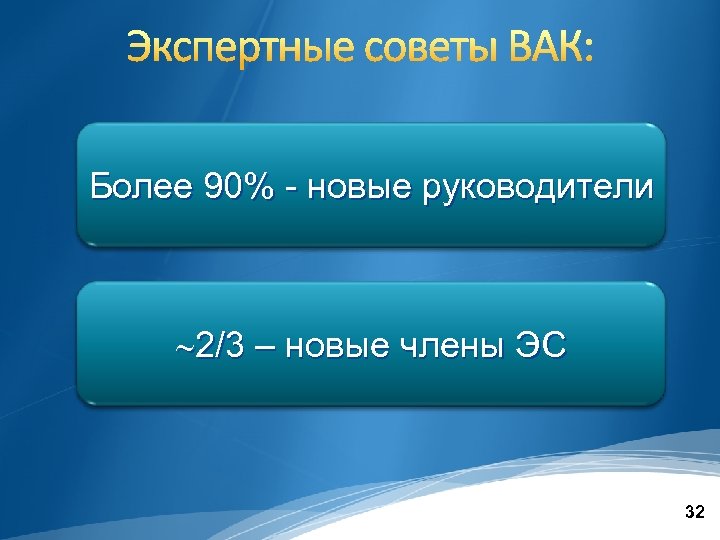 Экспертные советы ВАК:

Более 90% - новые руководители

~2/3 – новые члены ЭС

32